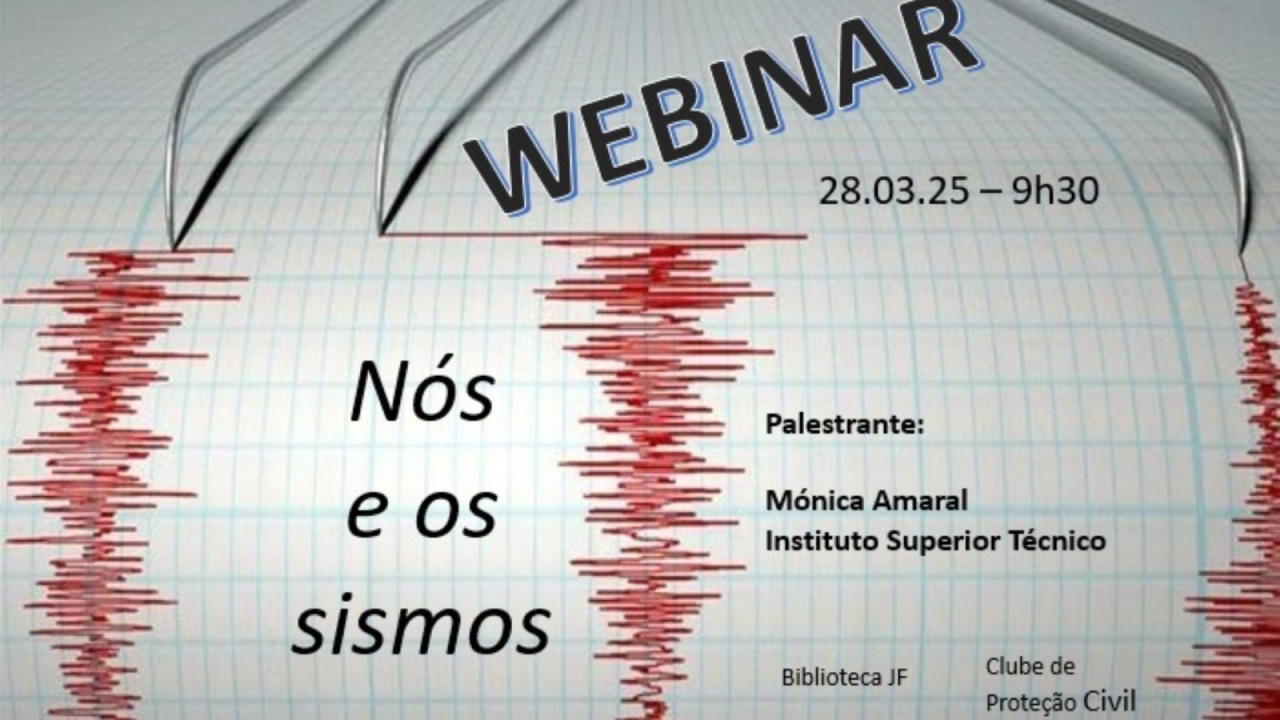 WEBINAR

28.03.25 – 9h30

Nós e os sismos

Palestrante:

Mónica Amaral
Instituto Superior Técnico

Biblioteca JF

Clube de Proteção Civil